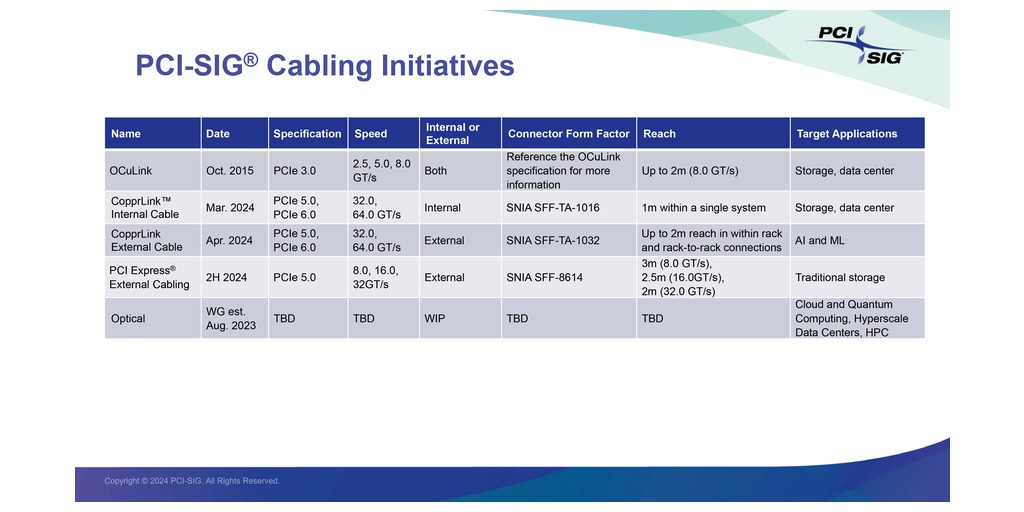 PCI-SIG® Cabling Initiatives

PCI SIG

| Name | Date | Specification | Speed | Internal or External | Connector Form Factor | Reach | Target Applications |
|---|---|---|---|---|---|---|---|
| OCuLink | Oct. 2015 | PCIe 3.0 | 2.5, 5.0, 8.0 GT/s | Both | Reference the OCuLink specification for more information | Up to 2m (8.0 GT/s) | Storage, data center |
| CopprLink™ Internal Cable | Mar. 2024 | PCIe 5.0, PCIe 6.0 | 32.0, 64.0 GT/s | Internal | SNIA SFF-TA-1016 | 1m within a single system | Storage, data center |
| CopprLink External Cable | Apr. 2024 | PCIe 5.0, PCIe 6.0 | 32.0, 64.0 GT/s | External | SNIA SFF-TA-1032 | Up to 2m reach in within rack and rack-to-rack connections | AI and ML |
| PCI Express® External Cabling | 2H 2024 | PCIe 5.0 | 8.0, 16.0, 32GT/s | External | SNIA SFF-8614 | 3m (8.0 GT/s), 2.5m (16.0GT/s), 2m (32.0 GT/s) | Traditional storage |
| Optical | WG est. Aug. 2023 | TBD | TBD | WIP | TBD | TBD | Cloud and Quantum Computing, Hyperscale Data Centers, HPC |

Copyright © 2024 PCI-SIG. All Rights Reserved.